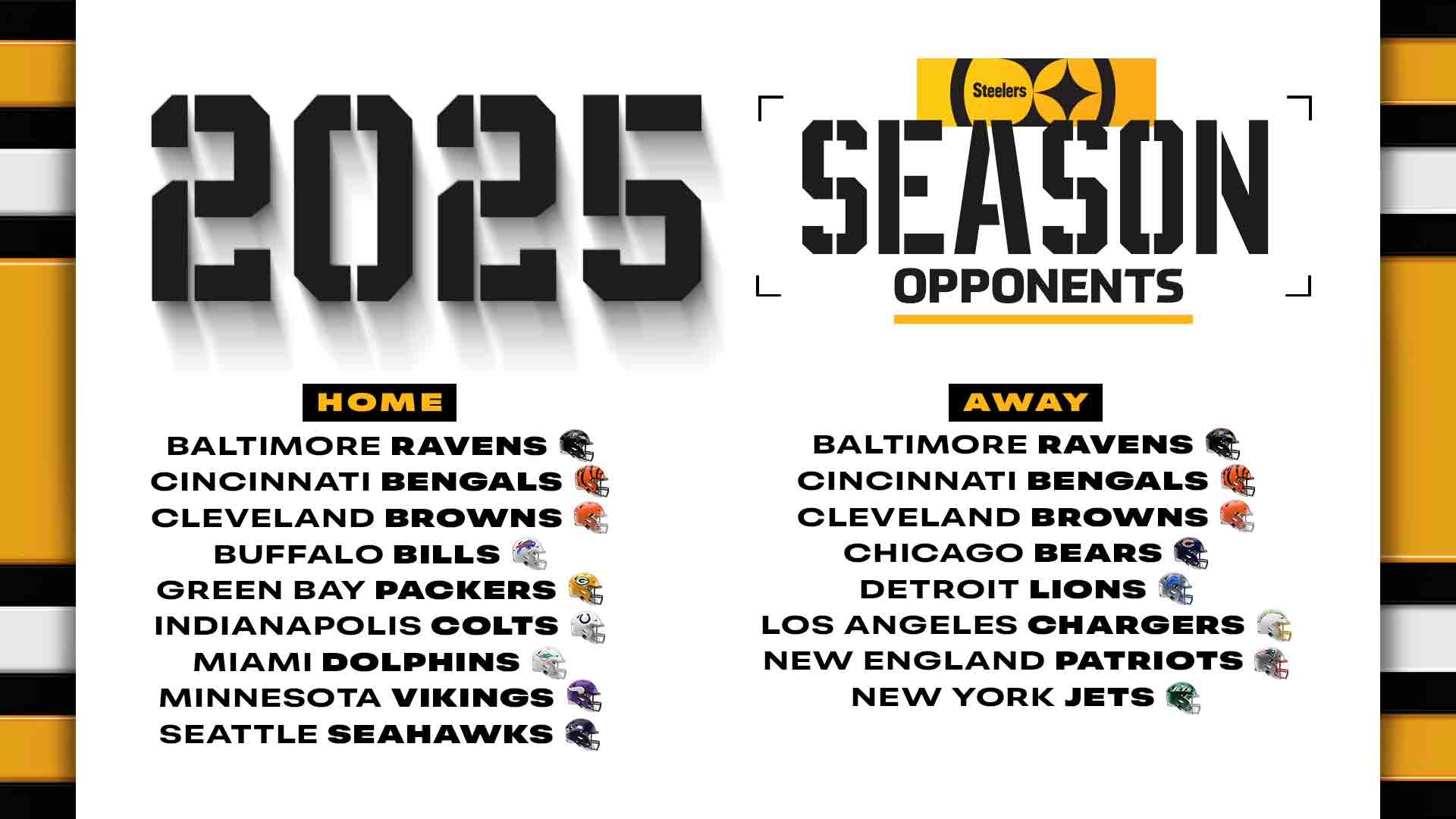 2025

Steelers

SEASON
OPPONENTS

HOME

BALTIMORE RAVENS
CINCINNATI BENGALS
CLEVELAND BROWNS
BUFFALO BILLS
GREEN BAY PACKERS
INDIANAPOLIS COLTS
MIAMI DOLPHINS
MINNESOTA VIKINGS
SEATTLE SEAHAWKS

AWAY

BALTIMORE RAVENS
CINCINNATI BENGALS
CLEVELAND BROWNS
CHICAGO BEARS
DETROIT LIONS
LOS ANGELES CHARGERS
NEW ENGLAND PATRIOTS
NEW YORK JETS